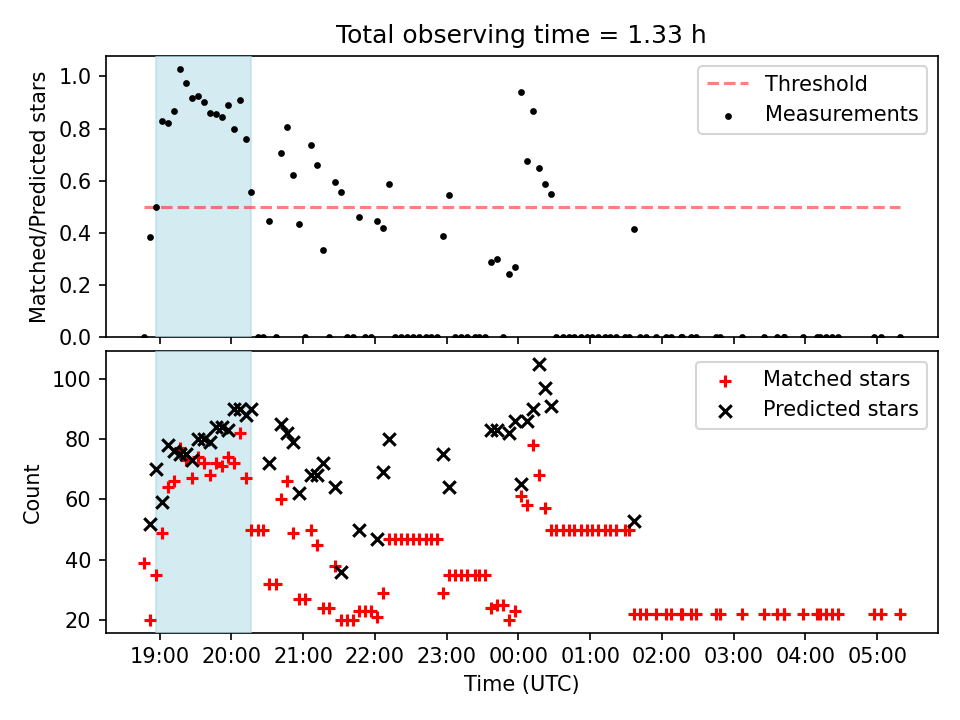 Total observing time = 1.33 h

Matched/Predicted stars

1.0
0.8
0.6
0.4
0.2
0.0

Threshold
Measurements

Count

100
80
60
40
20

Matched stars
Predicted stars

19:00 20:00 21:00 22:00 23:00 00:00 01:00 02:00 03:00 04:00 05:00

Time (UTC)